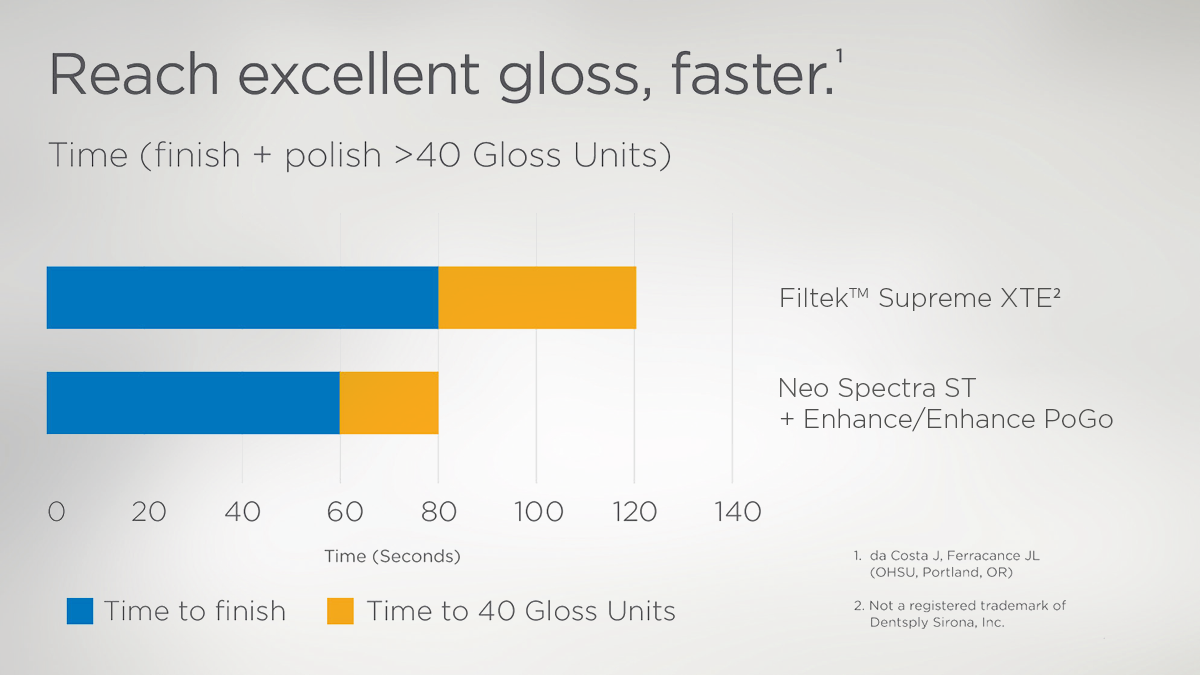 Reach excellent gloss, faster.$^1$

Time (finish + polish >40 Gloss Units)

Filtek™ Supreme XTE²

Neo Spectra ST
+ Enhance/Enhance PoGo

0 20 40 60 80 100 120 140

Time (Seconds)

Time to finish Time to 40 Gloss Units

1. da Costa J, Ferracance JL (OHSU, Portland, OR)

2. Not a registered trademark of Dentsply Sirona, Inc.